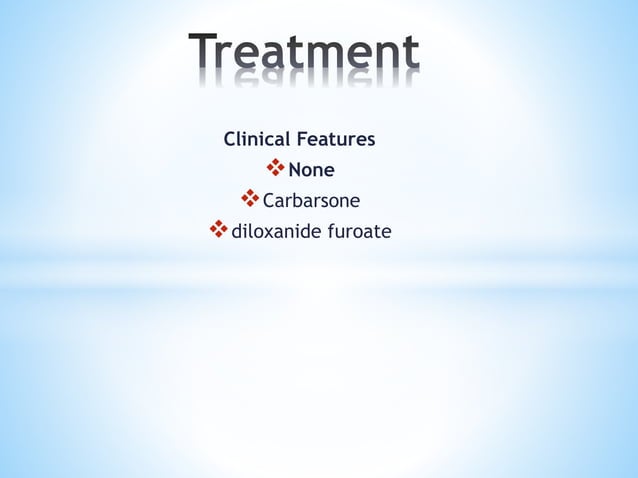 Treatment

Clinical Features

❖ None

❖ Carbarsone

❖ diloxanide furoate